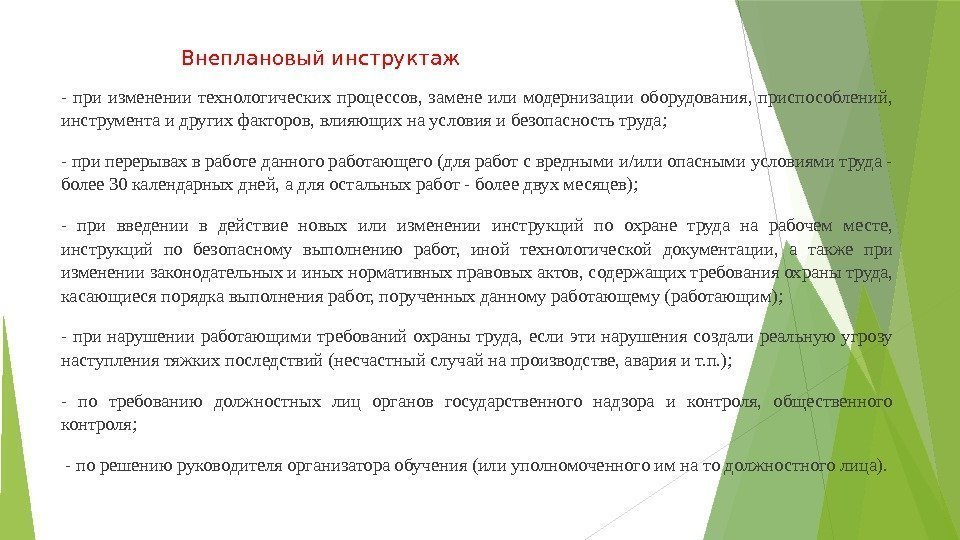 Внеплановый инструктаж

- при изменении технологических процессов, замене или модернизации оборудования, приспособлений, инструмента и других факторов, влияющих на условия и безопасность труда;

- при перерывах в работе данного работающего (для работ с вредными и/или опасными условиями труда - более 30 календарных дней, а для остальных работ - более двух месяцев);

- при введении в действие новых или изменении инструкций по охране труда на рабочем месте, инструкций по безопасному выполнению работ, иной технологической документации, а также при изменении законодательных и иных нормативных правовых актов, содержащих требования охраны труда, касающиеся порядка выполнения работ, порученных данному работающему (работающим);

- при нарушении работающими требований охраны труда, если эти нарушения создали реальную угрозу наступления тяжких последствий (несчастный случай на производстве, авария и т.п.);

- по требованию должностных лиц органов государственного надзора и контроля, общественного контроля;

- по решению руководителя организатора обучения (или уполномоченного им на то должностного лица).